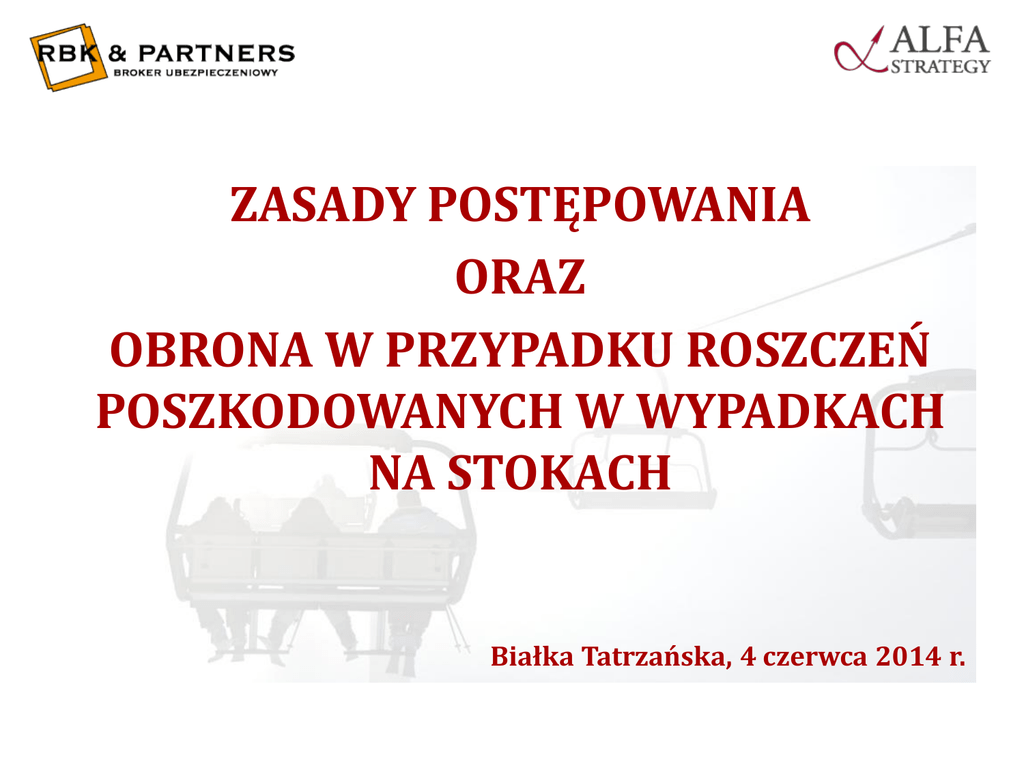 RBK & PARTNERS
BROKER UBEZPIECZENIOWY

ALFA
STRATEGY

ZASADY POSTĘPOWANIA
ORAZ
OBRONA W PRZYPADKU ROSZCZEŃ POSZKODOWANYCH W WYPADKACH NA STOKACH

Białka Tatrzańska, 4 czerwca 2014 r.